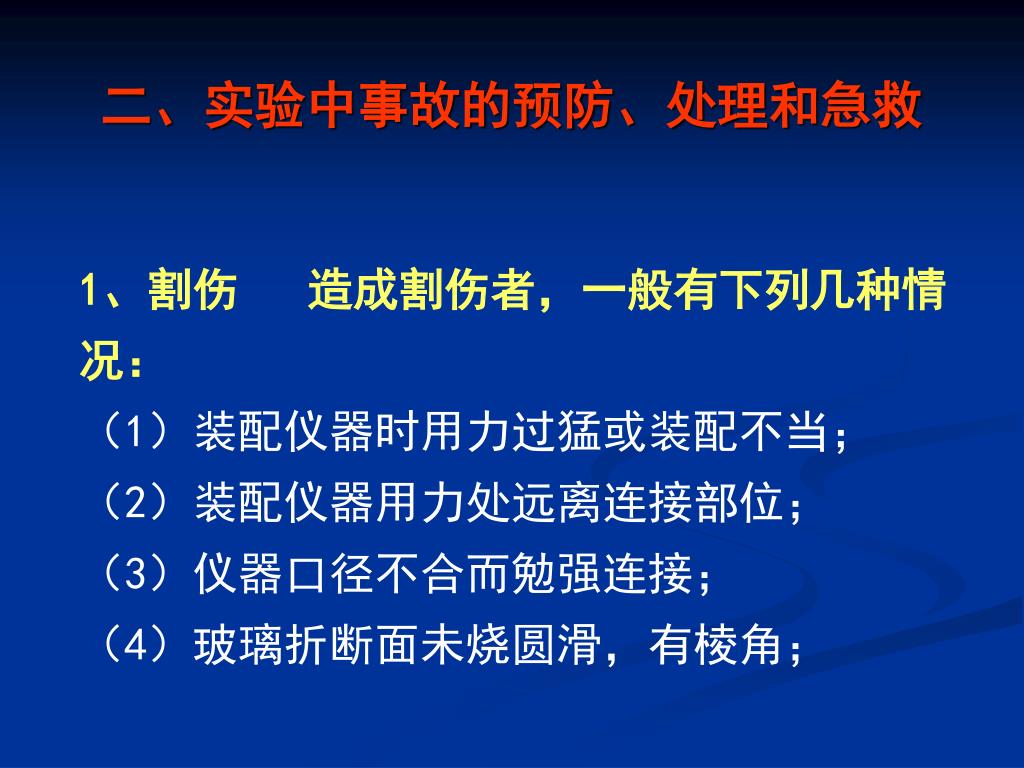 二、实验中事故的预防、处理和急救

1、割伤　　造成割伤者，一般有下列几种情况：

（1）装配仪器时用力过猛或装配不当；

（2）装配仪器用力处远离连接部位；

（3）仪器口径不合而勉强连接；

（4）玻璃折断面未烧圆滑，有棱角；